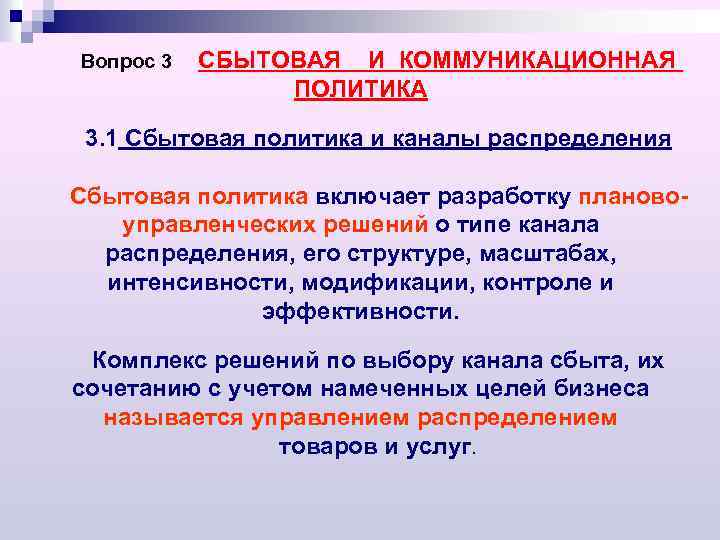 Вопрос 3 СБЫТОВАЯ И КОММУНИКАЦИОННАЯ ПОЛИТИКА

3.1 Сбытовая политика и каналы распределения

Сбытовая политика включает разработку планово-управленческих решений о типе канала распределения, его структуре, масштабах, интенсивности, модификации, контроле и эффективности.

Комплекс решений по выбору канала сбыта, их сочетанию с учетом намеченных целей бизнеса называется управлением распределением товаров и услуг.